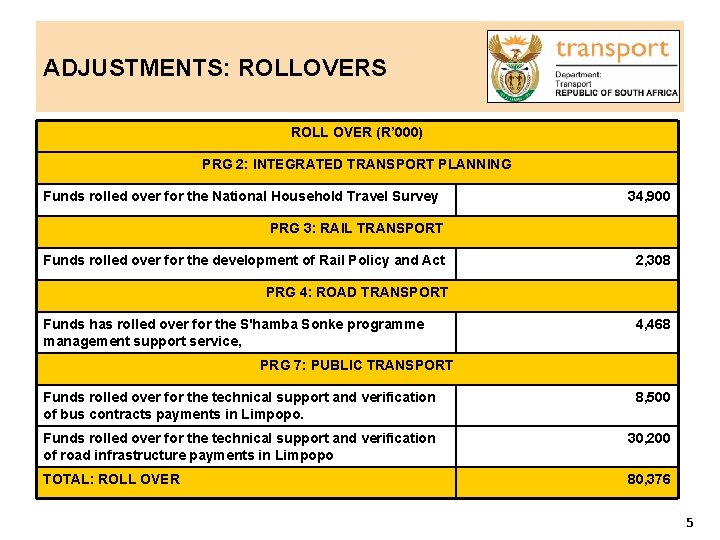 ADJUSTMENTS: ROLLOVERS

transport
Department:
Transport
REPUBLIC OF SOUTH AFRICA

| ROLL OVER (R'000) | |
|---|---|
| PRG 2: INTEGRATED TRANSPORT PLANNING | |
| Funds rolled over for the National Household Travel Survey | 34,900 |
| PRG 3: RAIL TRANSPORT | |
| Funds rolled over for the development of Rail Policy and Act | 2,308 |
| PRG 4: ROAD TRANSPORT | |
| Funds has rolled over for the S'hamba Sonke programme management support service, | 4,468 |
| PRG 7: PUBLIC TRANSPORT | |
| Funds rolled over for the technical support and verification of bus contracts payments in Limpopo. | 8,500 |
| Funds rolled over for the technical support and verification of road infrastructure payments in Limpopo | 30,200 |
| TOTAL: ROLL OVER | 80,376 |

5